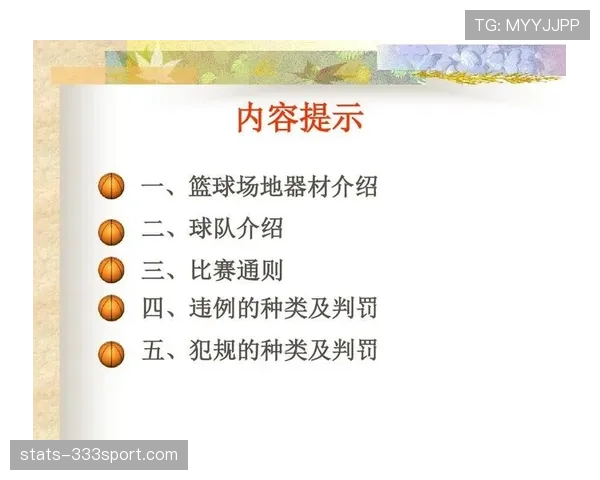 TG: MYYJJPP

内容提示

一、篮球场地器材介绍

二、球队介绍

三、比赛通则

四、违例的种类及判罚

五、犯规的种类及判罚

stats-333sport.com